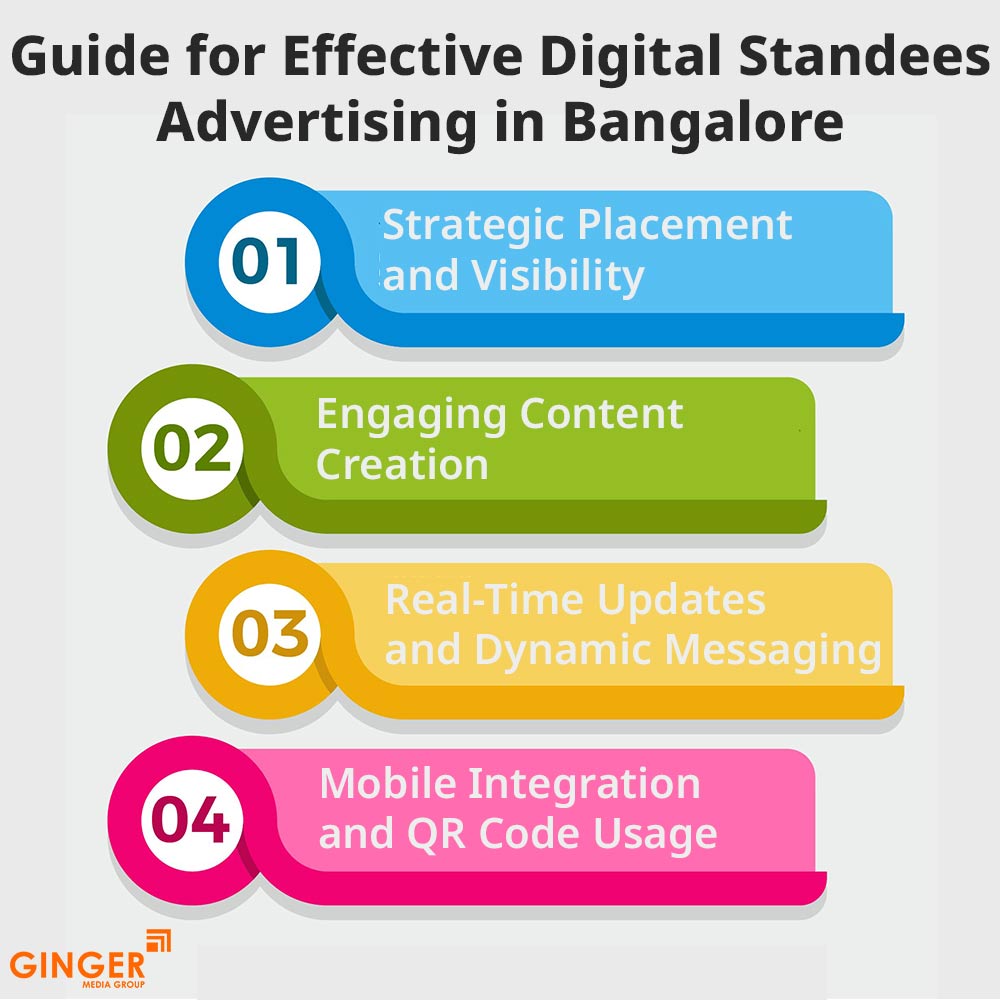 Guide for Effective Digital Standees Advertising in Bangalore

01 Strategic Placement and Visibility

02 Engaging Content Creation

03 Real-Time Updates and Dynamic Messaging

04 Mobile Integration and QR Code Usage

GINGER MEDIA GROUP